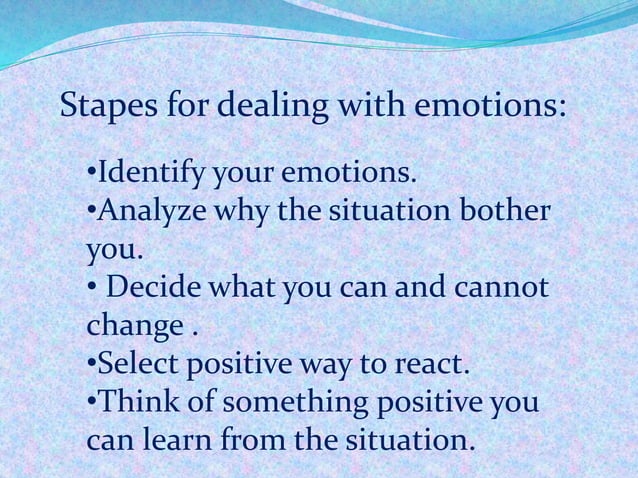 Stapes for dealing with emotions:

•Identify your emotions.
•Analyze why the situation bother you.
• Decide what you can and cannot change .
•Select positive way to react.
•Think of something positive you can learn from the situation.